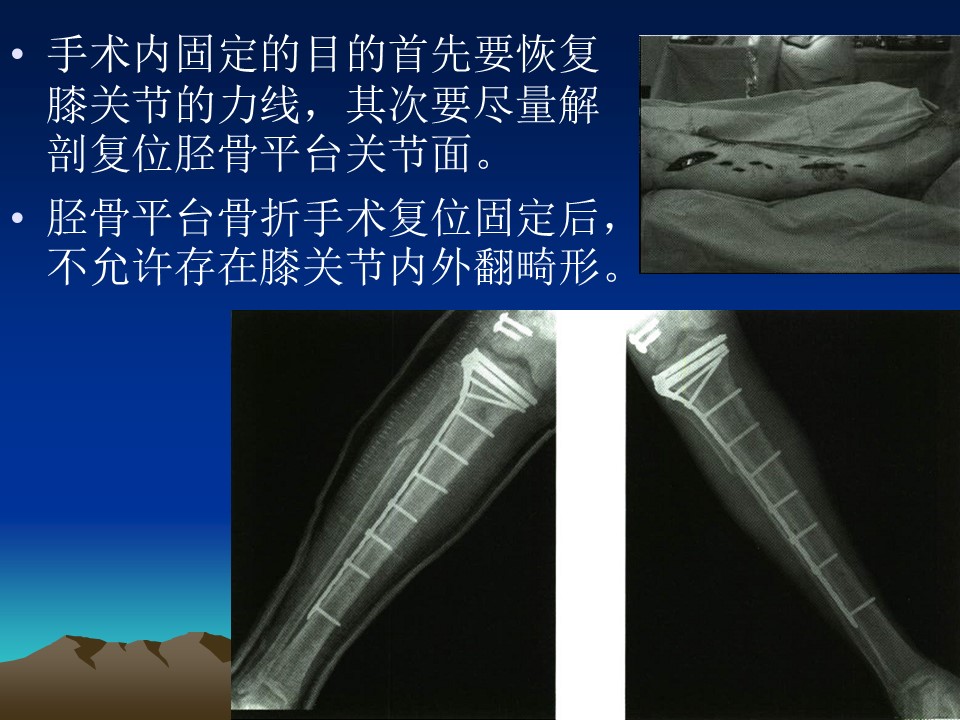 • 手术内固定的目的首先要恢复膝关节的力线，其次要尽量解剖复位胫骨平台关节面。

• 胫骨平台骨折手术复位固定后，不允许存在膝关节内外翻畸形。